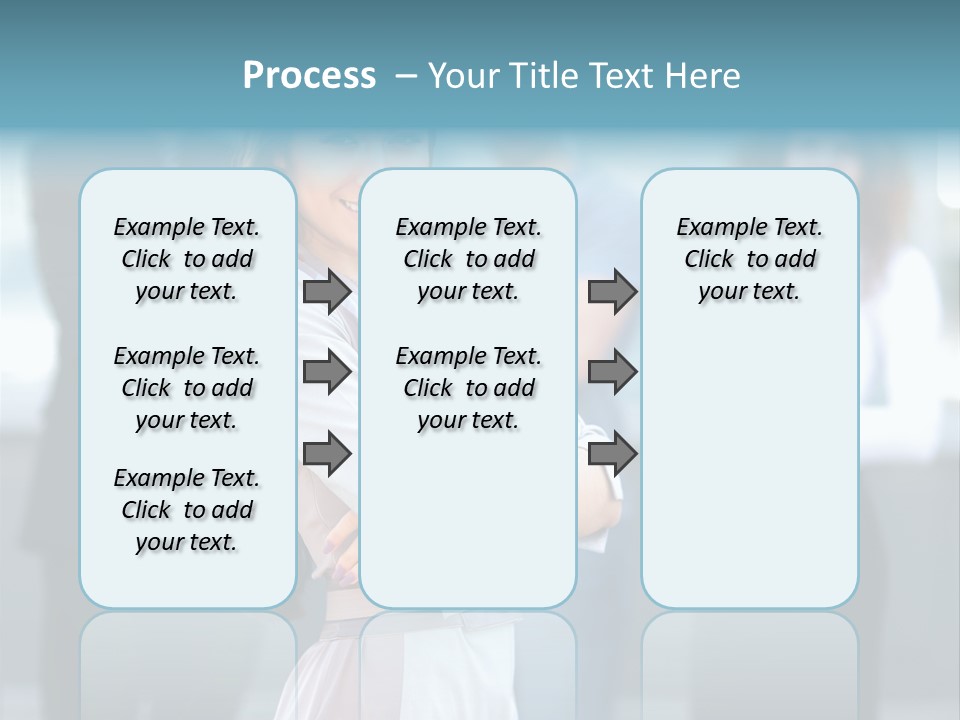 Process – Your Title Text Here

Example Text. Click to add your text.

Example Text. Click to add your text.

Example Text. Click to add your text.

Example Text. Click to add your text.

Example Text. Click to add your text.

Example Text. Click to add your text.